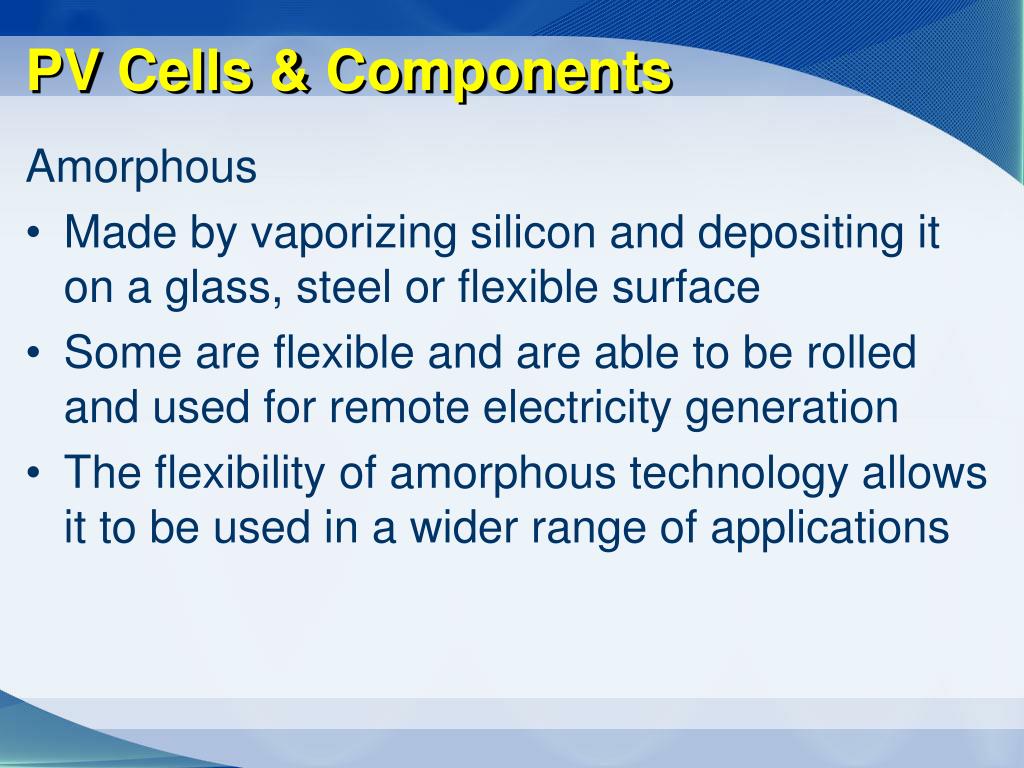 PV Cells & Components

Amorphous

• Made by vaporizing silicon and depositing it on a glass, steel or flexible surface
• Some are flexible and are able to be rolled and used for remote electricity generation
• The flexibility of amorphous technology allows it to be used in a wider range of applications